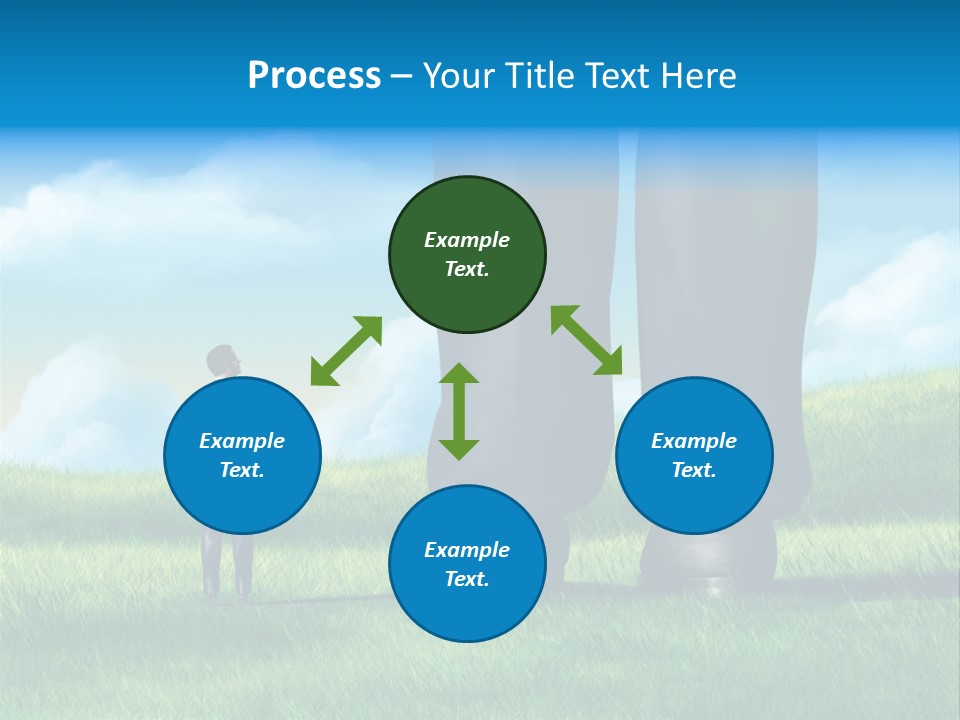 Process – Your Title Text Here

Example Text.

Example Text.

Example Text.

Example Text.